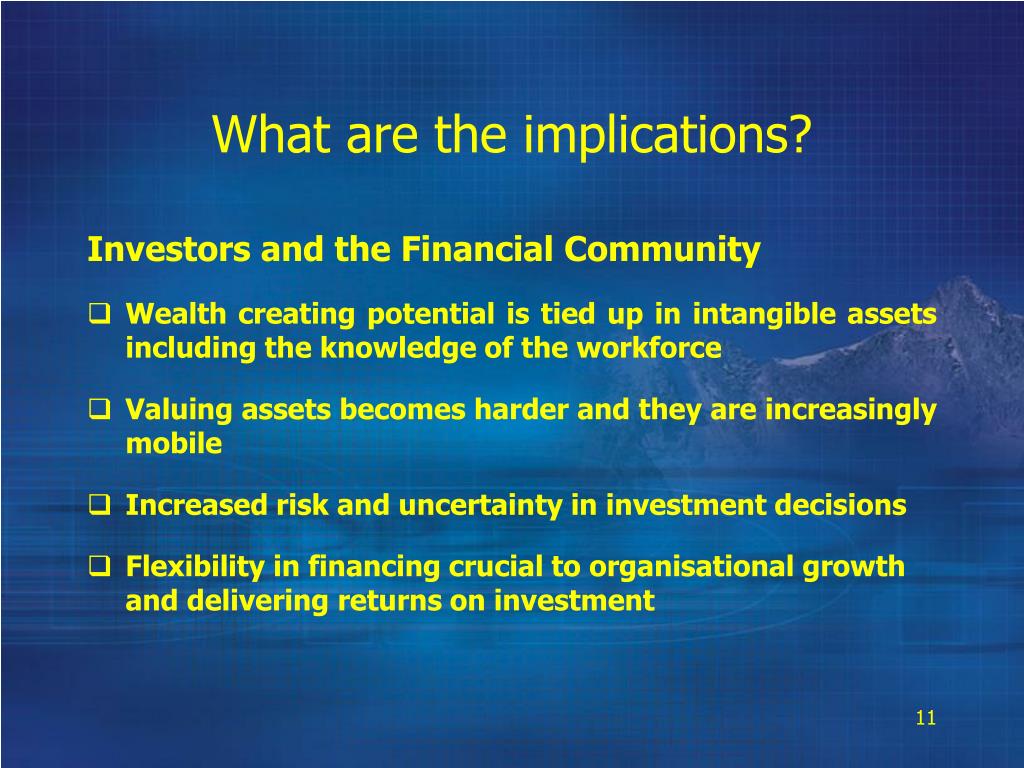 What are the implications?

Investors and the Financial Community

❑ Wealth creating potential is tied up in intangible assets including the knowledge of the workforce

❑ Valuing assets becomes harder and they are increasingly mobile

❑ Increased risk and uncertainty in investment decisions

❑ Flexibility in financing crucial to organisational growth and delivering returns on investment

11